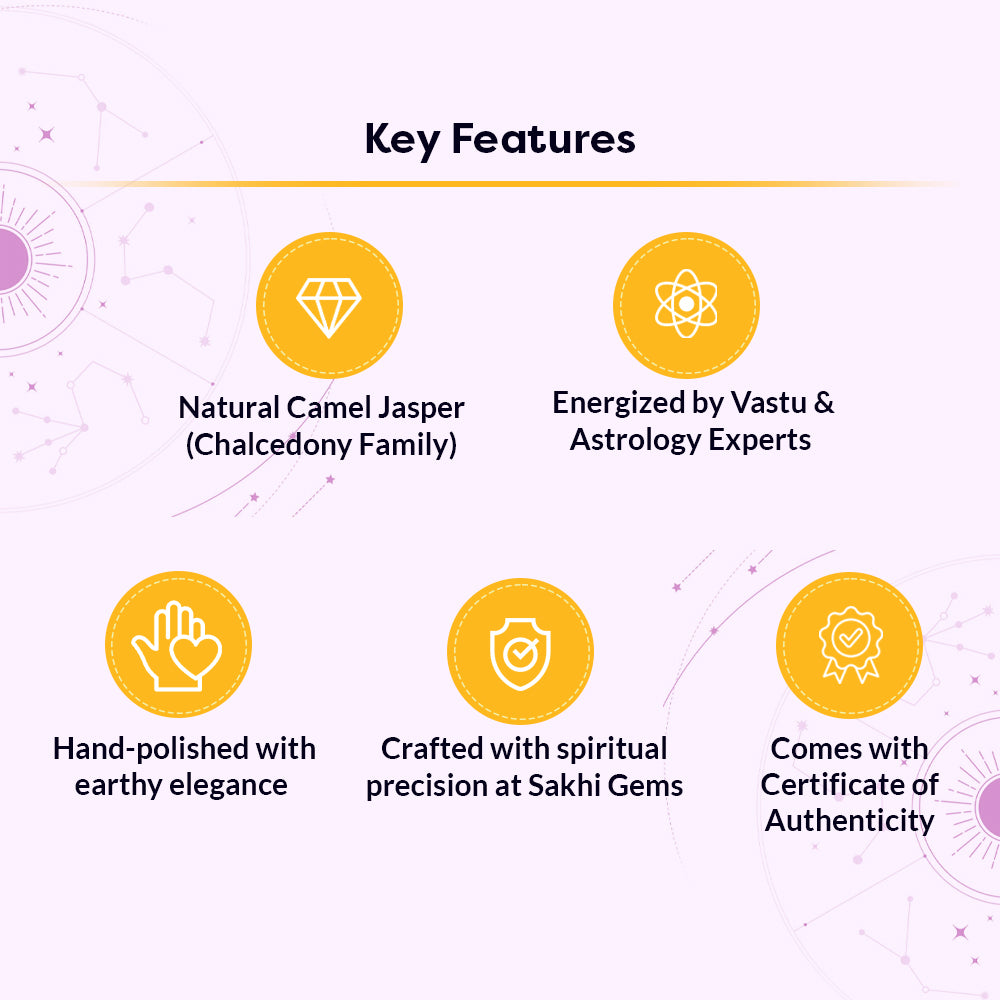 Key Features

Natural Camel Jasper (Chalcedony Family)

Energized by Vastu & Astrology Experts

Hand-polished with earthy elegance

Crafted with spiritual precision at Sakhi Gems

Comes with Certificate of Authenticity